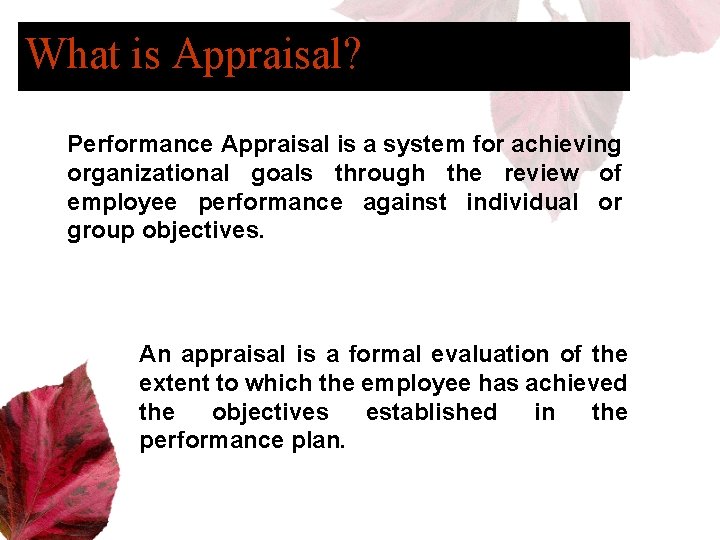 What is Appraisal?

Performance Appraisal is a system for achieving organizational goals through the review of employee performance against individual or group objectives.

An appraisal is a formal evaluation of the extent to which the employee has achieved the objectives established in the performance plan.